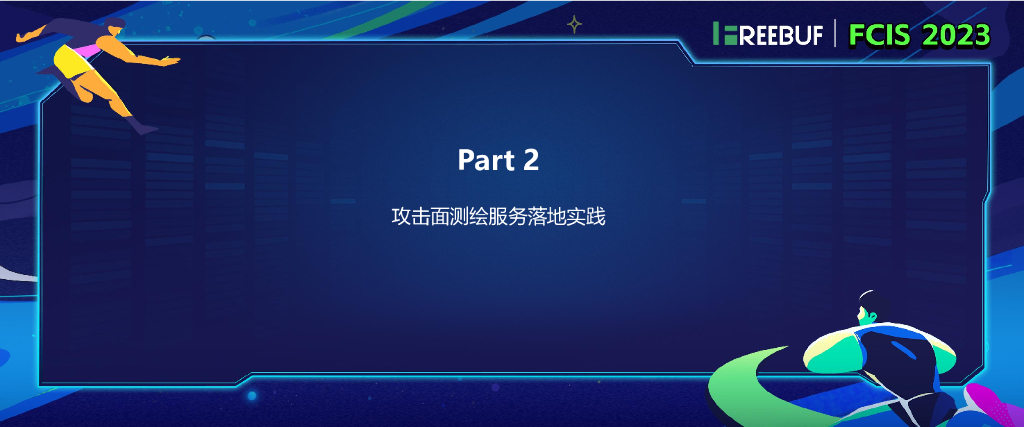 FREEBUF | FCIS 2023

Part 2

攻击面测绘服务落地实践